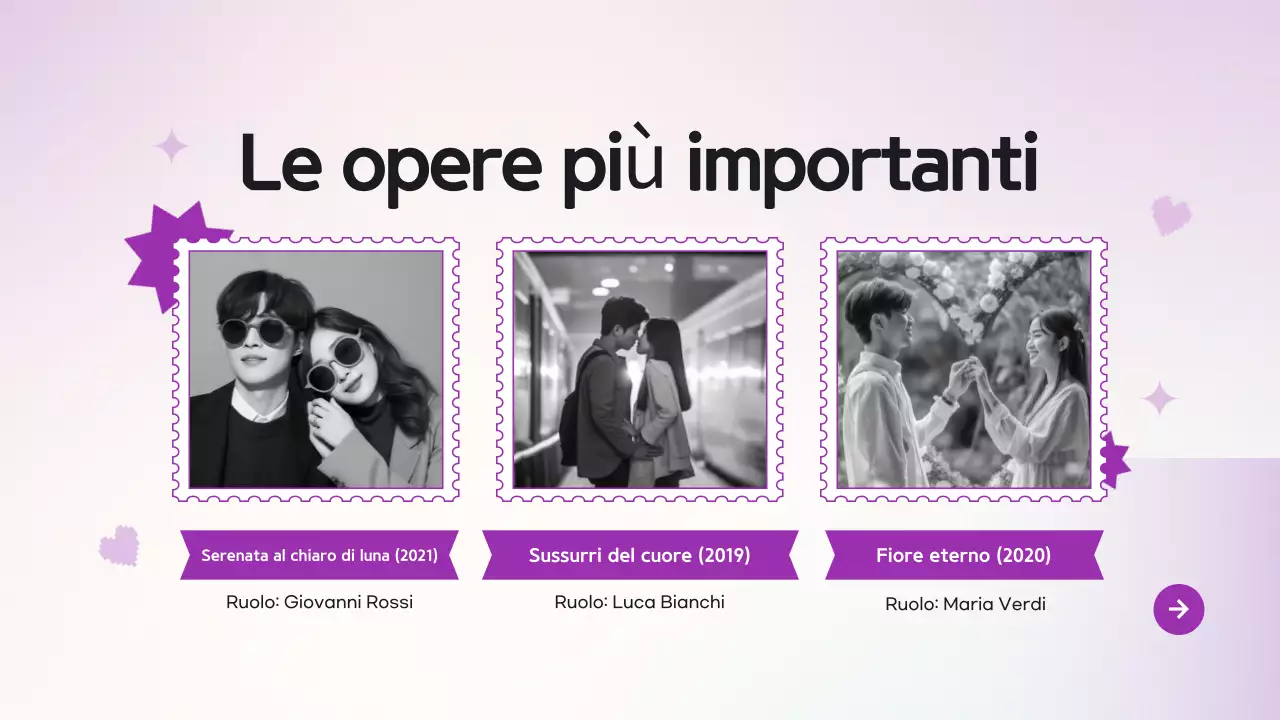 Le opere più importanti

Serenata al chiaro di luna (2021)

Ruolo: Giovanni Rossi

Sussurri del cuore (2019)

Ruolo: Luca Bianchi

Fiore eterno (2020)

Ruolo: Maria Verdi